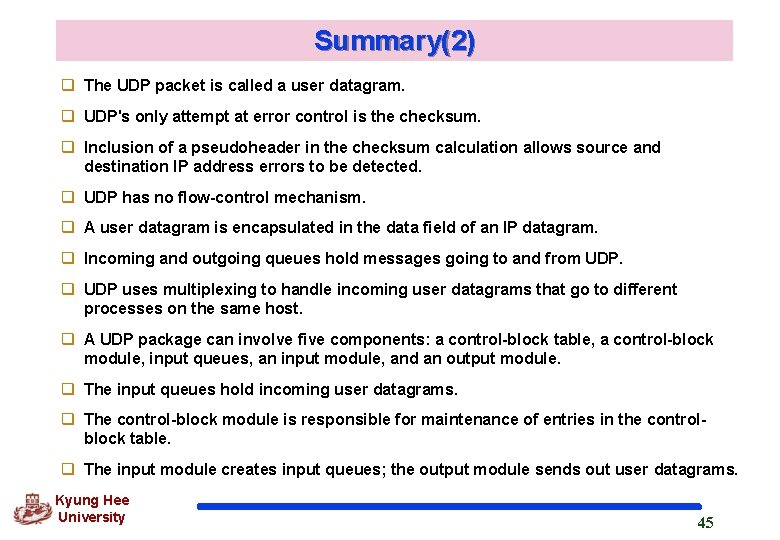 Summary(2)

❑ The UDP packet is called a user datagram.

❑ UDP's only attempt at error control is the checksum.

❑ Inclusion of a pseudoheader in the checksum calculation allows source and destination IP address errors to be detected.

❑ UDP has no flow-control mechanism.

❑ A user datagram is encapsulated in the data field of an IP datagram.

❑ Incoming and outgoing queues hold messages going to and from UDP.

❑ UDP uses multiplexing to handle incoming user datagrams that go to different processes on the same host.

❑ A UDP package can involve five components: a control-block table, a control-block module, input queues, an input module, and an output module.

❑ The input queues hold incoming user datagrams.

❑ The control-block module is responsible for maintenance of entries in the control-block table.

❑ The input module creates input queues; the output module sends out user datagrams.

Kyung Hee University

45